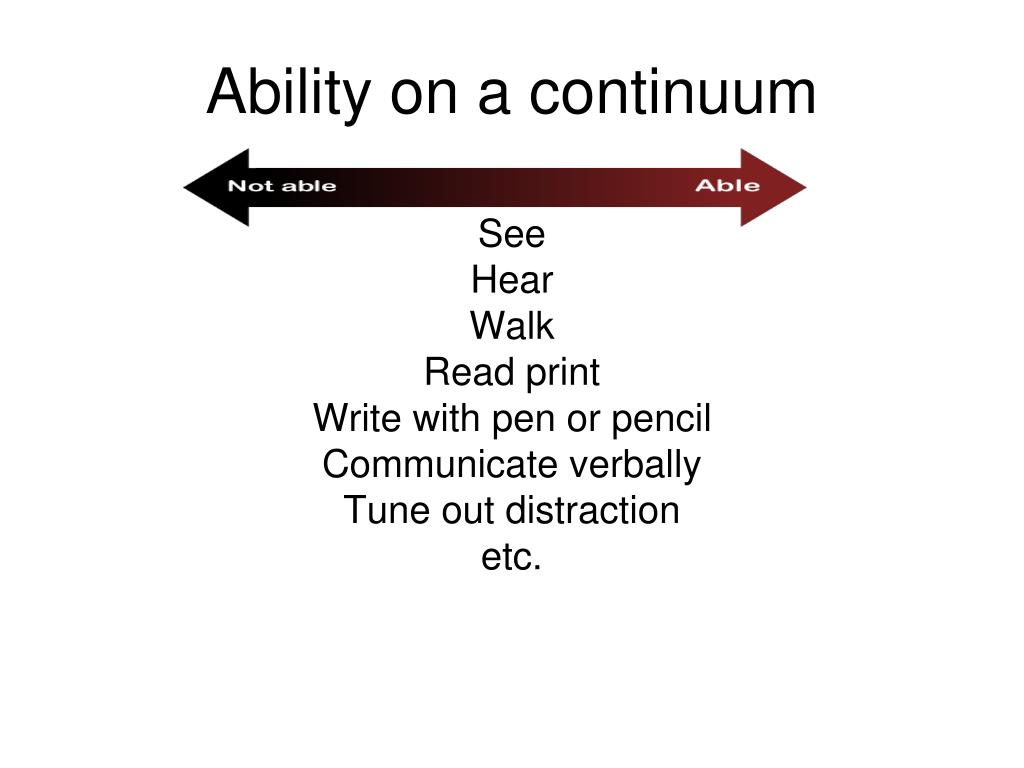 Ability on a continuum

Not able

Able

See
Hear
Walk
Read print
Write with pen or pencil
Communicate verbally
Tune out distraction
etc.